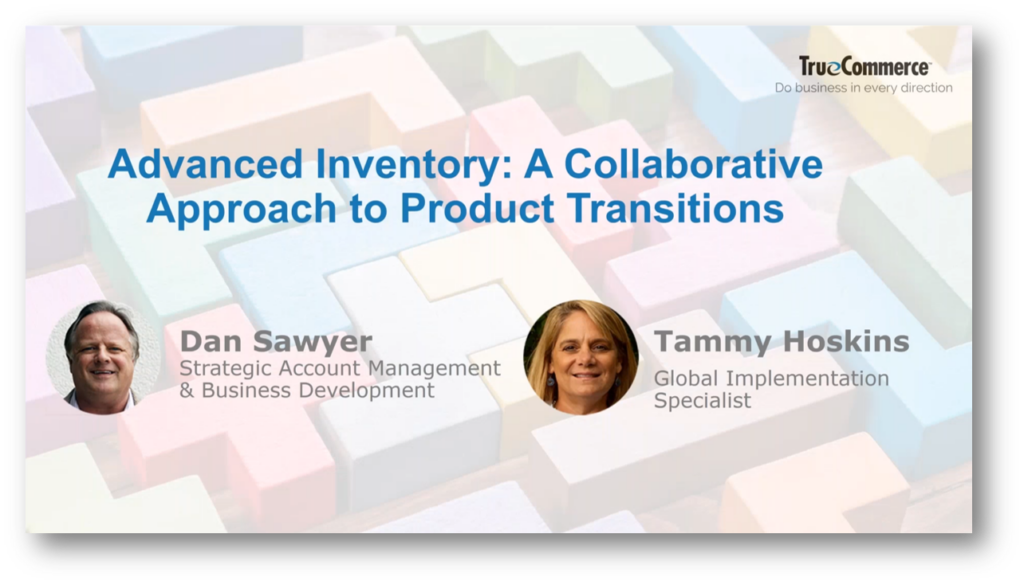 TrueCommerce
Do business in every direction

Advanced Inventory: A Collaborative Approach to Product Transitions

Dan Sawyer
Strategic Account Management & Business Development

Tammy Hoskins
Global Implementation Specialist